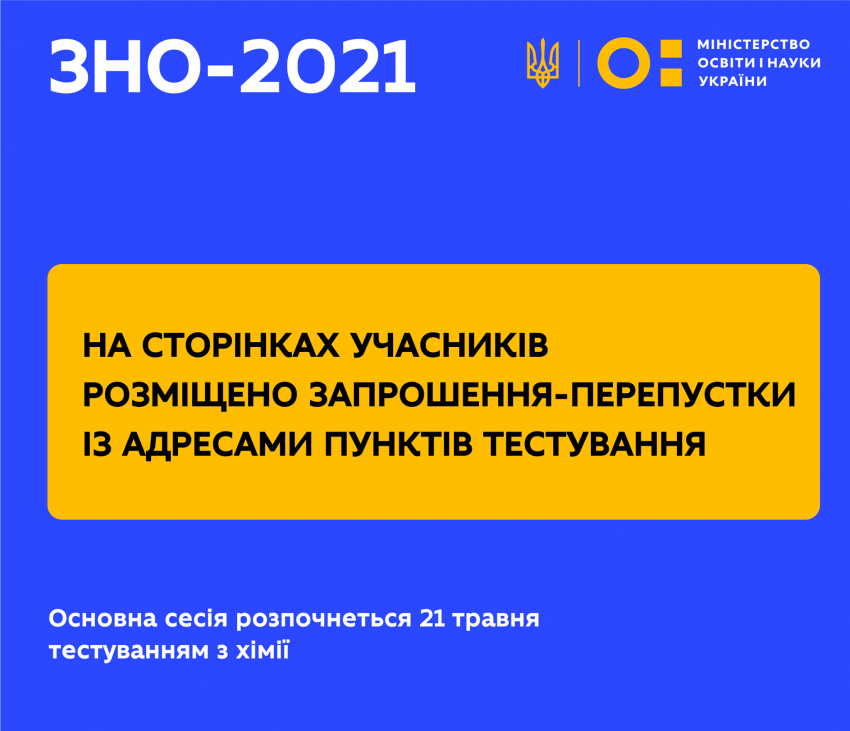 ЗНО-2021

МІНІСТЕРСТВО ОСВІТИ І НАУКИ УКРАЇНИ

НА СТОРІНКАХ УЧАСНИКІВ РОЗМІЩЕНО ЗАПРОШЕННЯ-ПЕРЕПУСТКИ ІЗ АДРЕСАМИ ПУНКТІВ ТЕСТУВАННЯ

Основна сесія розпочнеться 21 травня тестуванням з хімії